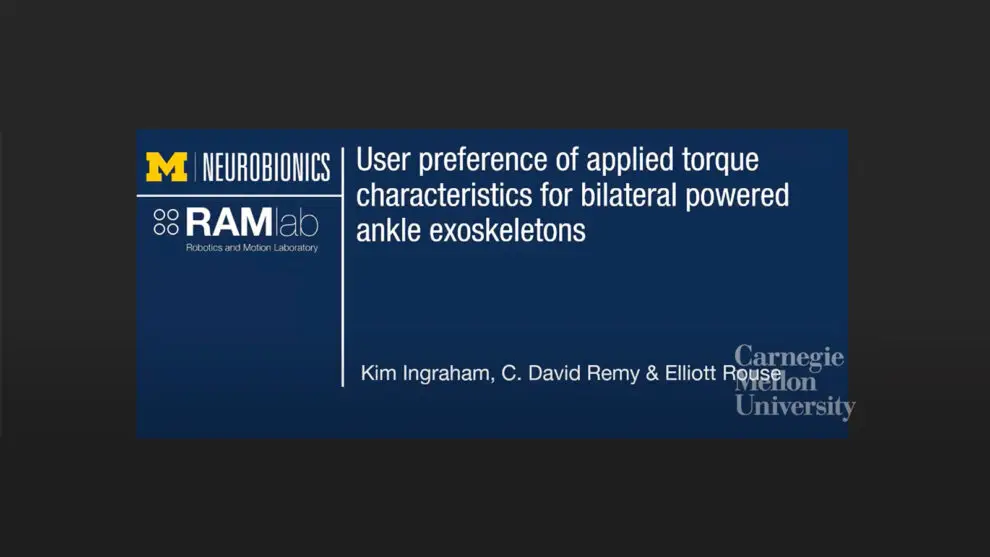 M | NEUROBIONICS

RAMlab
Robotics and Motion Laboratory

User preference of applied torque characteristics for bilateral powered ankle exoskeletons

Kim Ingraham, C. David Remy & Elliott Rouse

Carnegie Mellon University